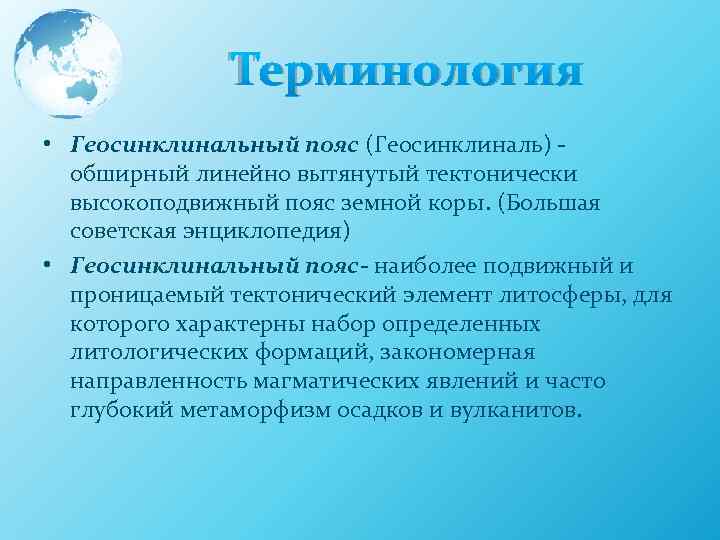 Терминология

• Геосинклинальный пояс (Геосинклиналь) - обширный линейно вытянутый тектонически высокоподвижный пояс земной коры. (Большая советская энциклопедия)

• Геосинклинальный пояс- наиболее подвижный и проницаемый тектонический элемент литосферы, для которого характерны набор определенных литологических формаций, закономерная направленность магматических явлений и часто глубокий метаморфизм осадков и вулканитов.